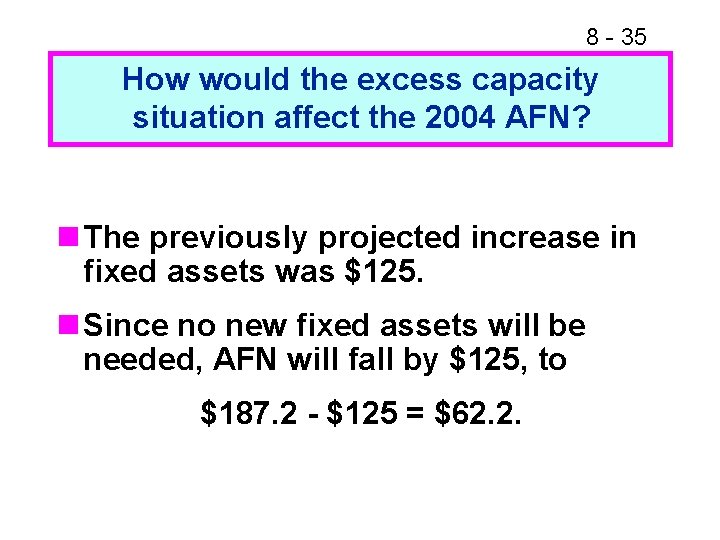 8 - 35

How would the excess capacity situation affect the 2004 AFN?

The previously projected increase in fixed assets was \$125.

Since no new fixed assets will be needed, AFN will fall by \$125, to

\$187.2 - \$125 = \$62.2.